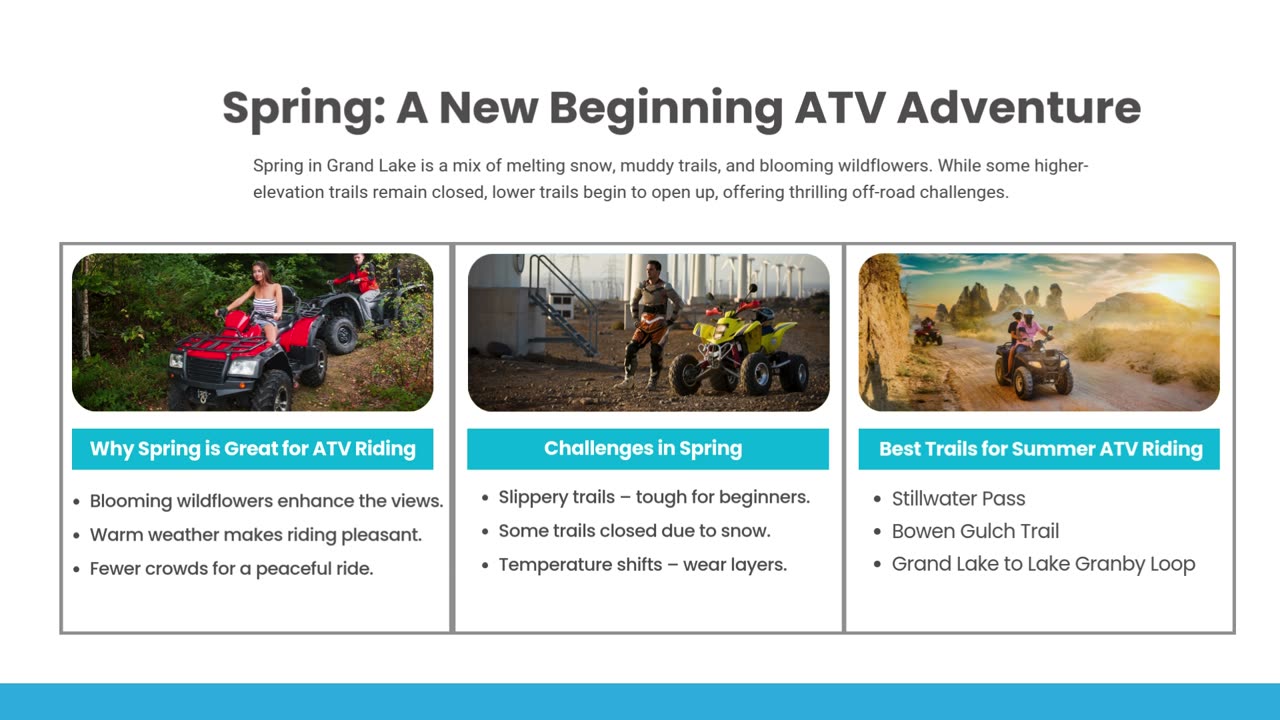 Spring: A New Beginning ATV Adventure

Spring in Grand Lake is a mix of melting snow, muddy trails, and blooming wildflowers. While some higher-elevation trails remain closed, lower trails begin to open up, offering thrilling off-road challenges.

Why Spring is Great for ATV Riding

- Blooming wildflowers enhance the views.
- Warm weather makes riding pleasant.
- Fewer crowds for a peaceful ride.

Challenges in Spring

- Slippery trails – tough for beginners.
- Some trails closed due to snow.
- Temperature shifts – wear layers.

Best Trails for Summer ATV Riding

- Stillwater Pass
- Bowen Gulch Trail
- Grand Lake to Lake Granby Loop